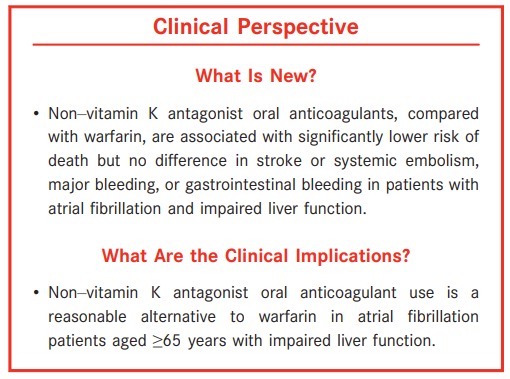 Clinical Perspective

What Is New?

• Non–vitamin K antagonist oral anticoagulants, compared with warfarin, are associated with significantly lower risk of death but no difference in stroke or systemic embolism, major bleeding, or gastrointestinal bleeding in patients with atrial fibrillation and impaired liver function.

What Are the Clinical Implications?

• Non–vitamin K antagonist oral anticoagulant use is a reasonable alternative to warfarin in atrial fibrillation patients aged $\geq$65 years with impaired liver function.